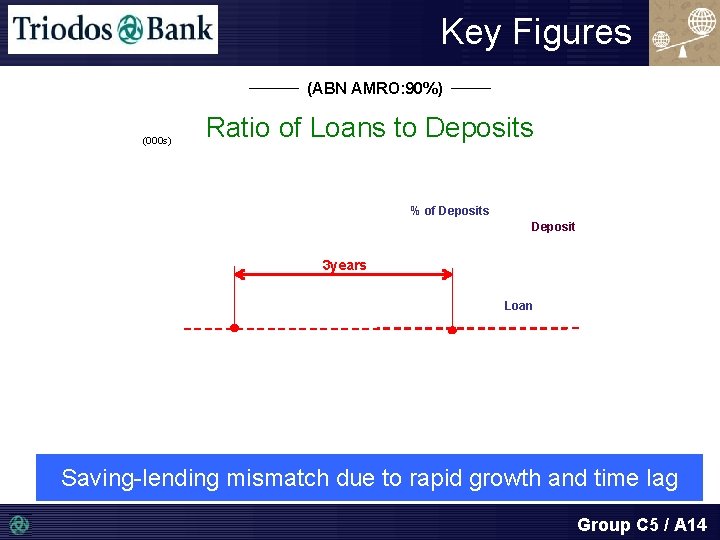 Triodos Bank

Key Figures

(ABN AMRO:90%)

Ratio of Loans to Deposits

(000s)

% of Deposits

Deposit

3years

Loan

Saving-lending mismatch due to rapid growth and time lag

Group C5 / A14